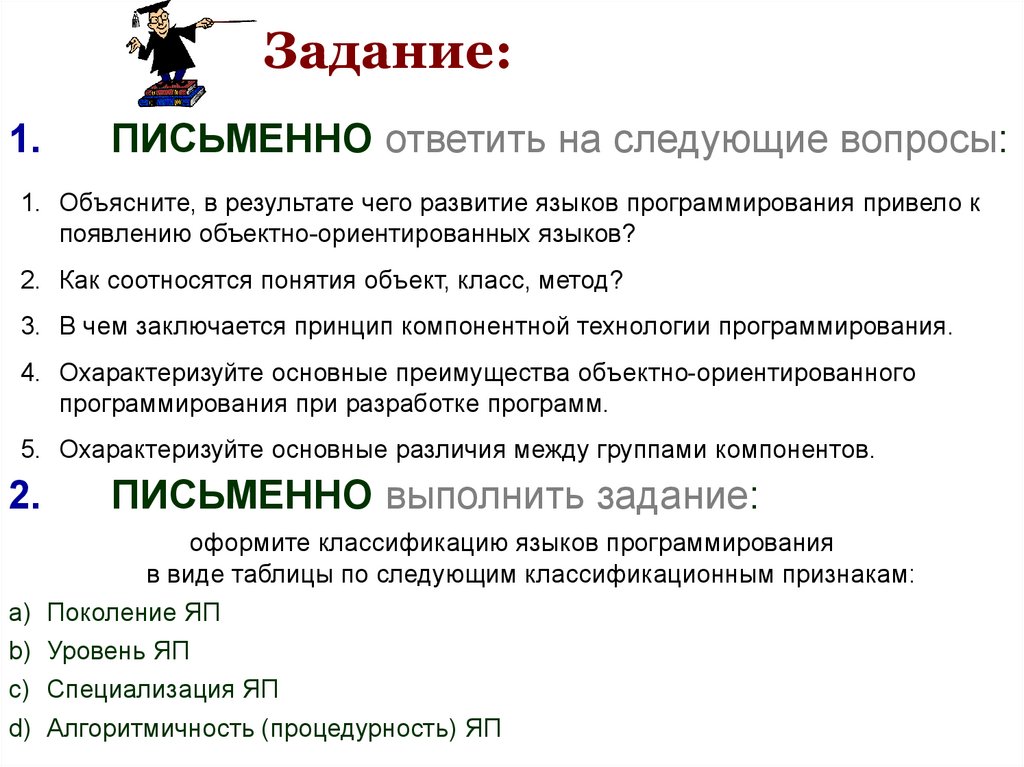 Задание:

1. ПИСЬМЕННО ответить на следующие вопросы:

1. Объясните, в результате чего развитие языков программирования привело к появлению объектно-ориентированных языков?

2. Как соотносятся понятия объект, класс, метод?

3. В чем заключается принцип компонентной технологии программирования.

4. Охарактеризуйте основные преимущества объектно-ориентированного программирования при разработке программ.

5. Охарактеризуйте основные различия между группами компонентов.

2. ПИСЬМЕННО выполнить задание:

оформите классификацию языков программирования в виде таблицы по следующим классификационным признакам:

a) Поколение ЯП

b) Уровень ЯП

c) Специализация ЯП

d) Алгоритмичность (процедурность) ЯП